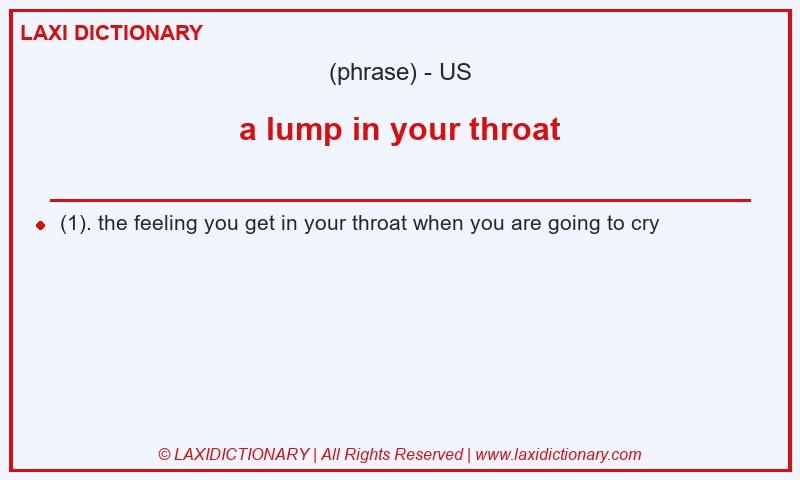 LAXI DICTIONARY

(phrase) - US

a lump in your throat

(1). the feeling you get in your throat when you are going to cry

© LAXIDICTIONARY | All Rights Reserved | www.laxidictionary.com